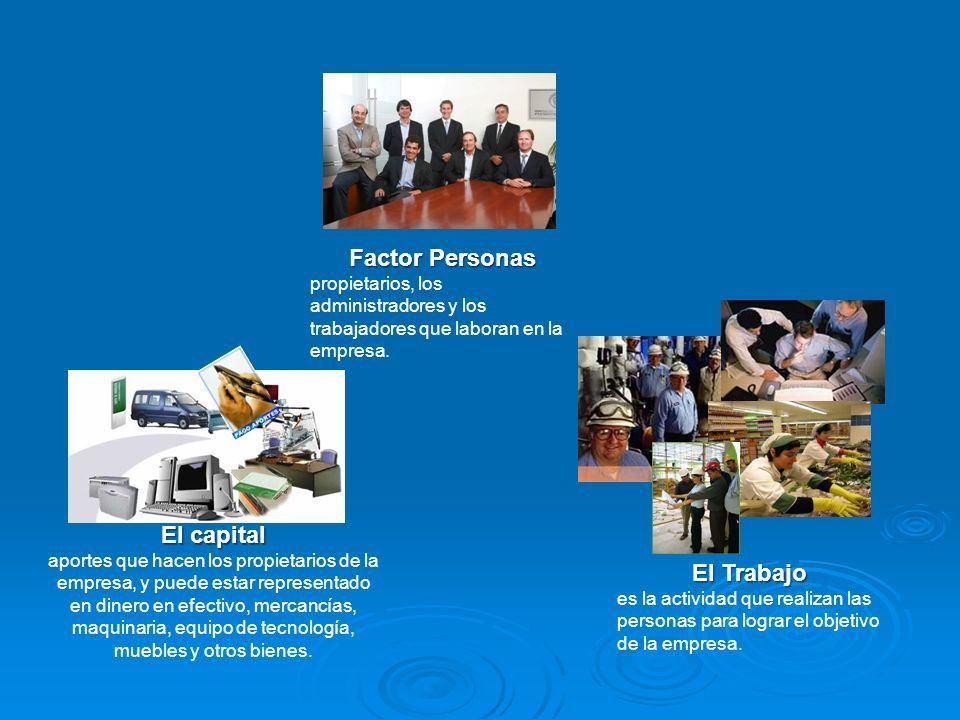 Factor Personas
propietarios, los administradores y los trabajadores que laboran en la empresa.

PAGO APORTES

El capital
aportes que hacen los propietarios de la empresa, y puede estar representado en dinero en efectivo, mercancías, maquinaria, equipo de tecnología, muebles y otros bienes.

El Trabajo
es la actividad que realizan las personas para lograr el objetivo de la empresa.